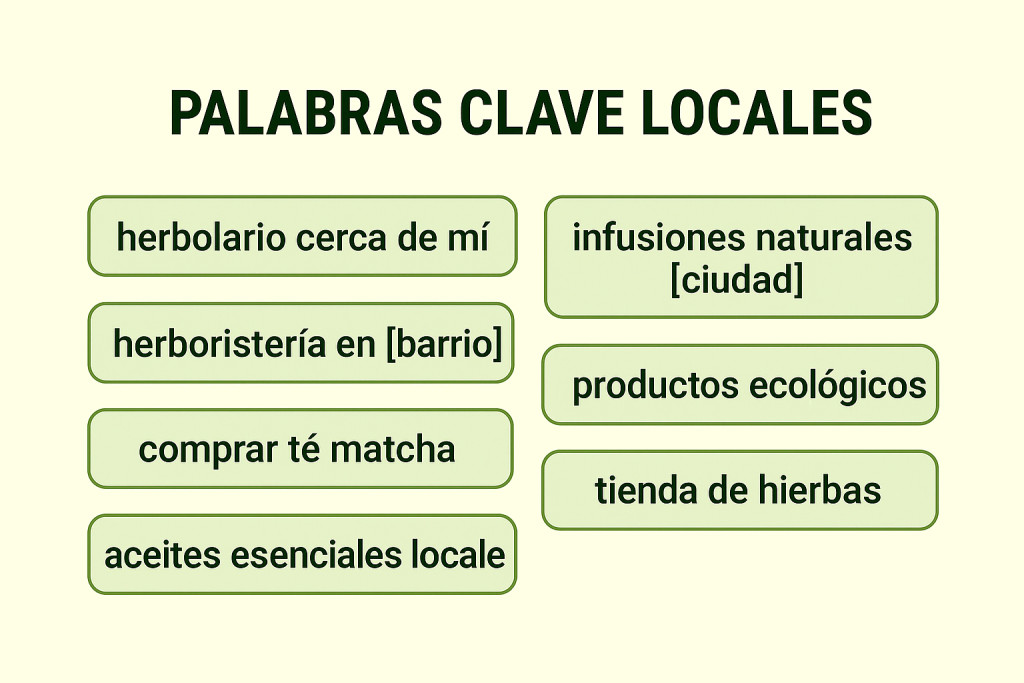 PALABRAS CLAVE LOCALES

herbolario cerca de mí

herboristería en [barrio]

comprar té matcha

aceites esenciales locale

infusiones naturales [ciudad]

productos ecológicos

tienda de hierbas